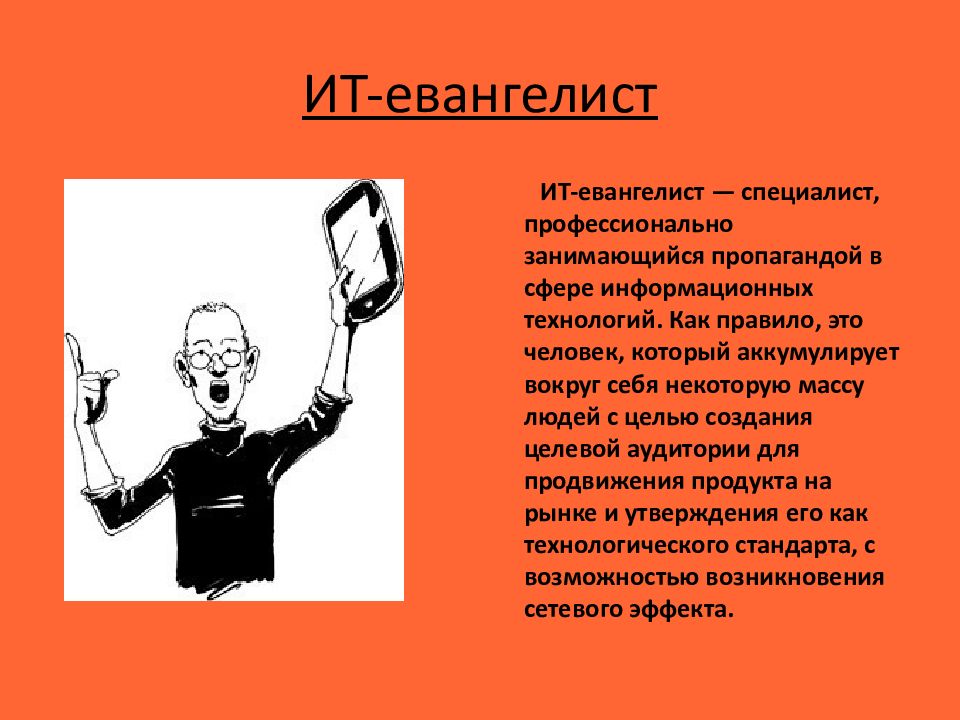 ИТ-евангелист

ИТ-евангелист — специалист, профессионально занимающийся пропагандой в сфере информационных технологий. Как правило, это человек, который аккумулирует вокруг себя некоторую массу людей с целью создания целевой аудитории для продвижения продукта на рынке и утверждения его как технологического стандарта, с возможностью возникновения сетевого эффекта.